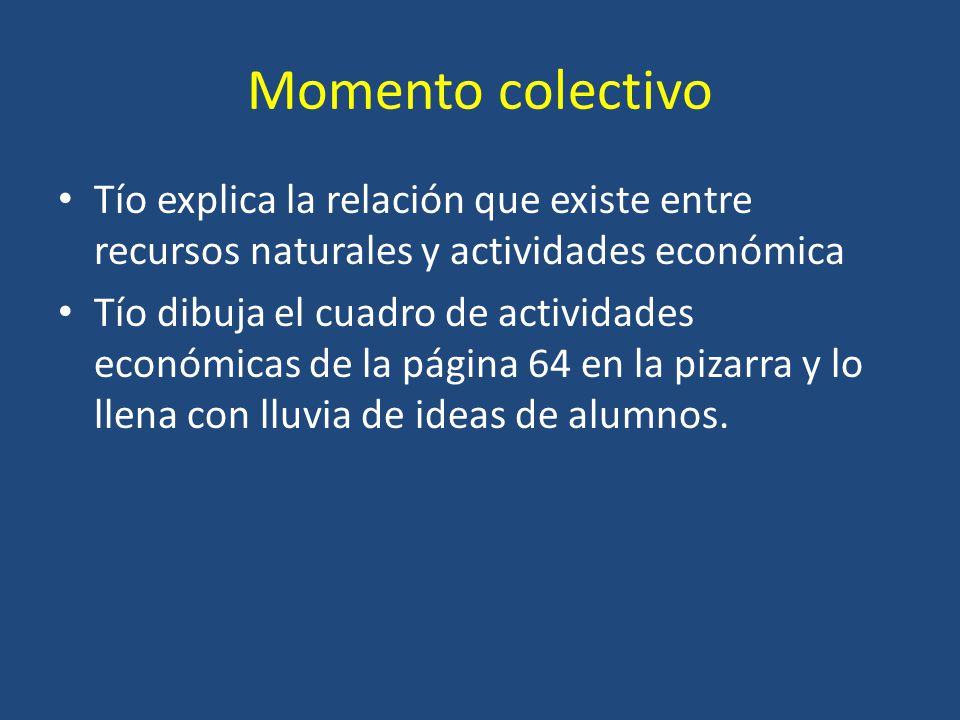 Momento colectivo

• Tío explica la relación que existe entre recursos naturales y actividades económica
• Tío dibuja el cuadro de actividades económicas de la página 64 en la pizarra y lo llena con lluvia de ideas de alumnos.